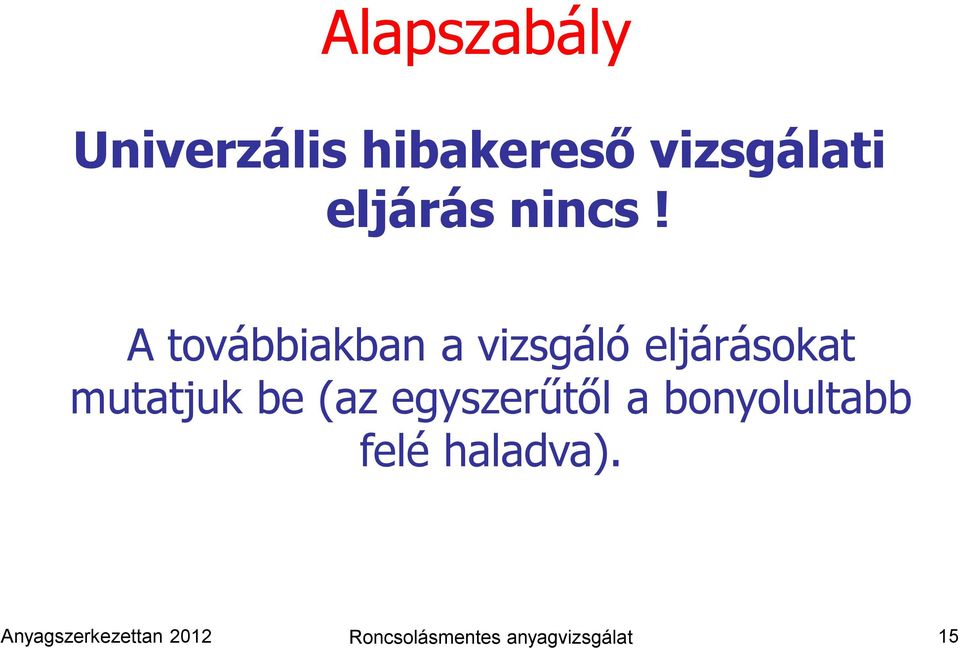 Alapszabály

Univerzális hibakereső vizsgálati eljárás nincs !

A továbbiakban a vizsgáló eljárásokat mutatjuk be (az egyszerűtől a bonyolultabb felé haladva).

Anyagszerkezettan 2012

Roncsolásmentes anyagvizsgálat

15